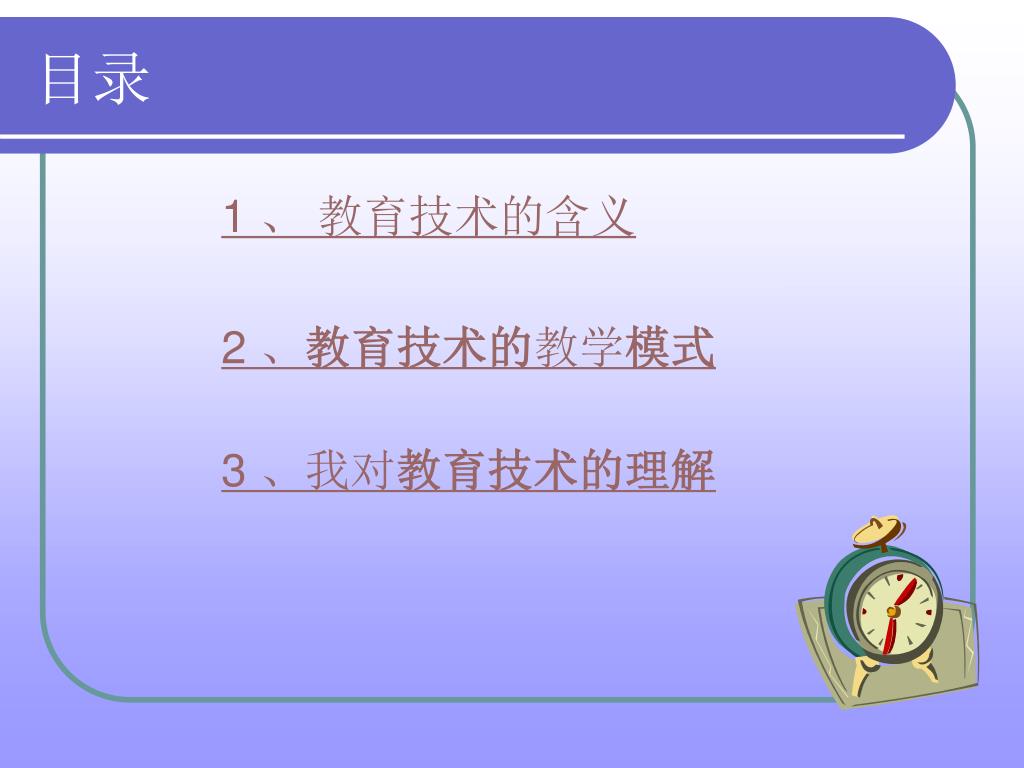 目录

1、 教育技术的含义

2、教育技术的教学模式

3、我对教育技术的理解